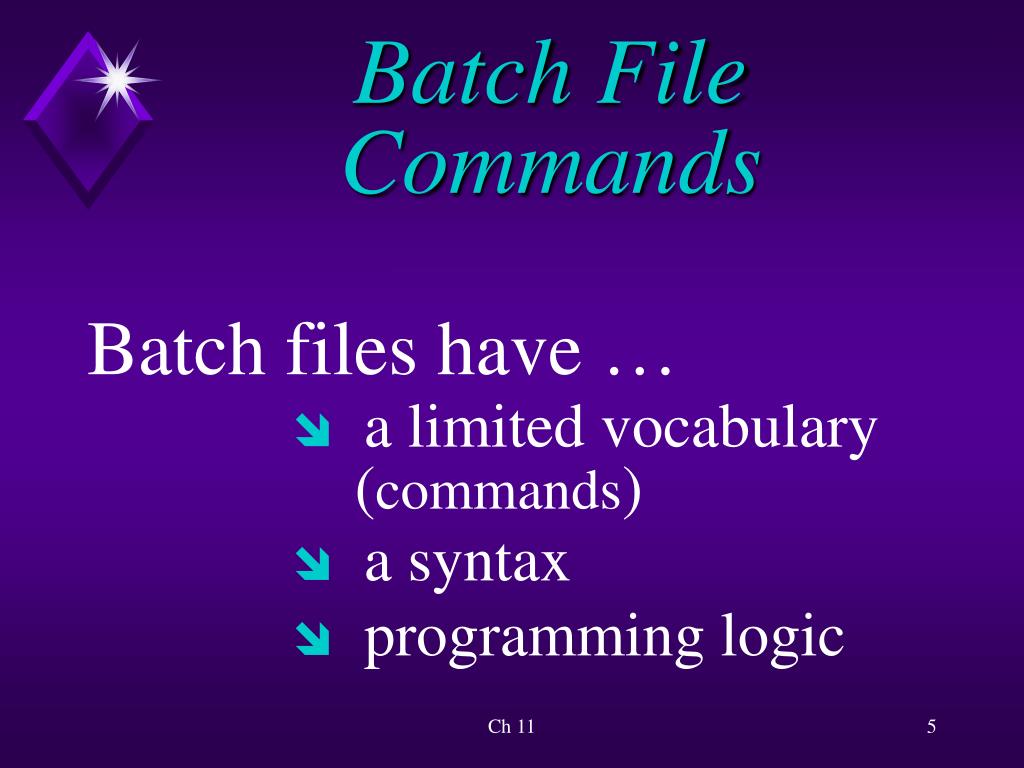 Batch File Commands

Batch files have …

a limited vocabulary (commands)

a syntax

programming logic

Ch 11

5